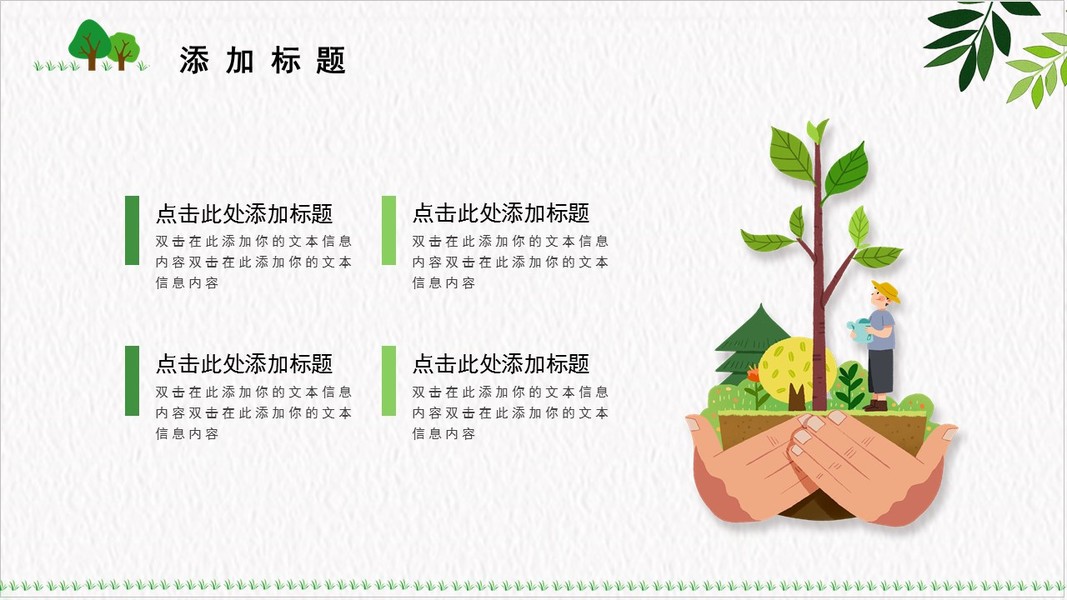 添加标题

点击此处添加标题
双击在此添加你的文本信息内容双击在此添加你的文本信息内容

点击此处添加标题
双击在此添加你的文本信息内容双击在此添加你的文本信息内容

点击此处添加标题
双击在此添加你的文本信息内容双击在此添加你的文本信息内容

点击此处添加标题
双击在此添加你的文本信息内容双击在此添加你的文本信息内容